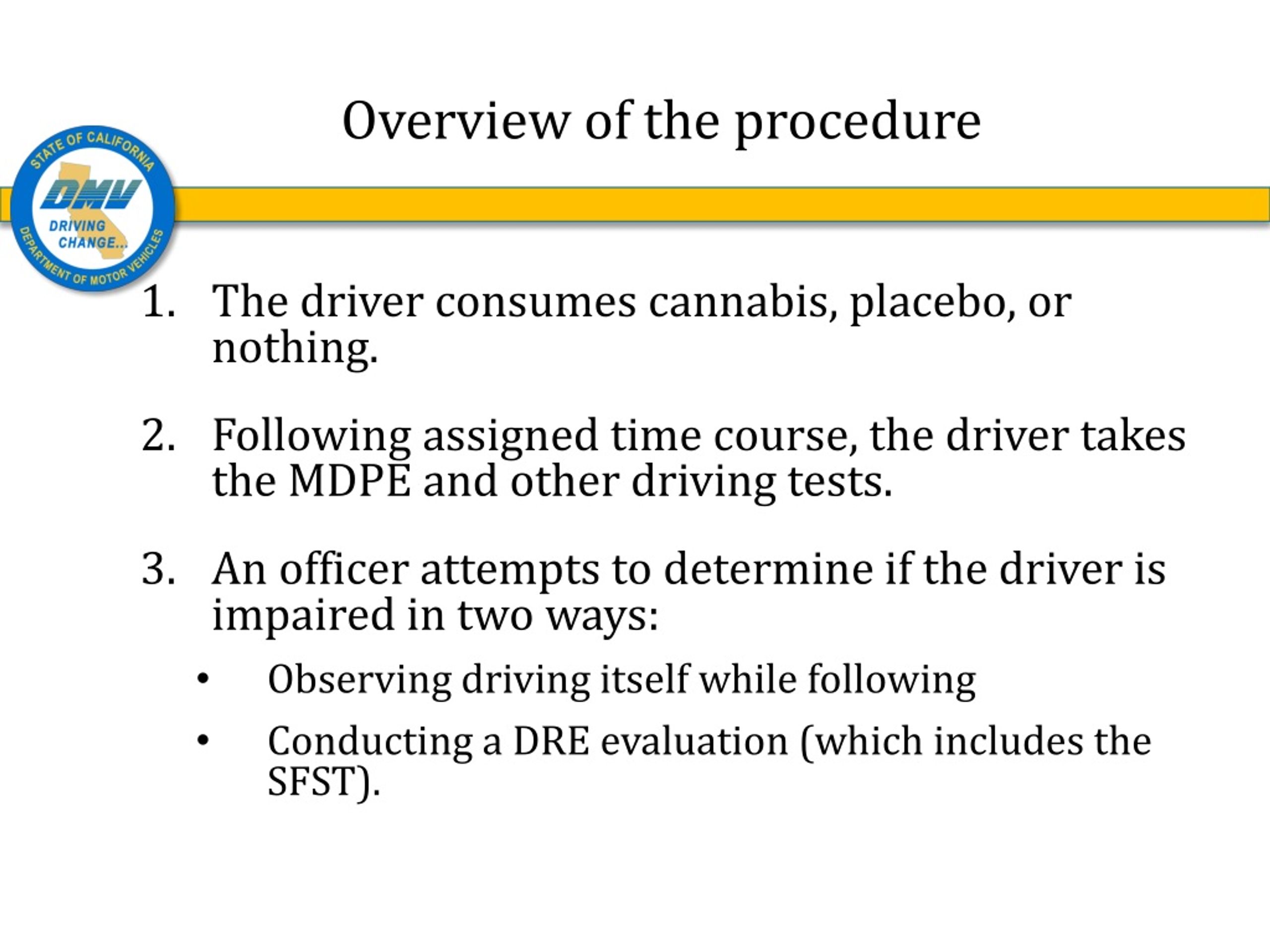 Overview of the procedure

STATE OF CALIFORNIA
DMV
DRIVING CHANGE...
DEPARTMENT OF MOTOR VEHICLES

1. The driver consumes cannabis, placebo, or nothing.

2. Following assigned time course, the driver takes the MDPE and other driving tests.

3. An officer attempts to determine if the driver is impaired in two ways:
• Observing driving itself while following
• Conducting a DRE evaluation (which includes the SFST).